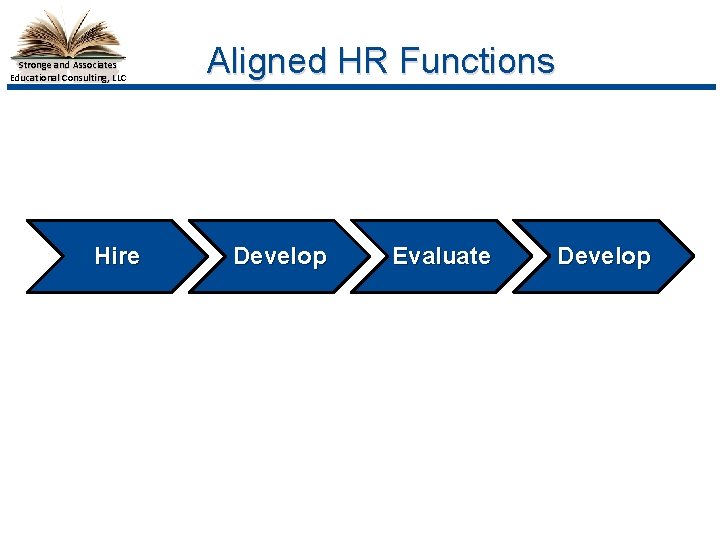 Stronge and Associates
Educational Consulting, LLC

Aligned HR Functions

Hire

Develop

Evaluate

Develop